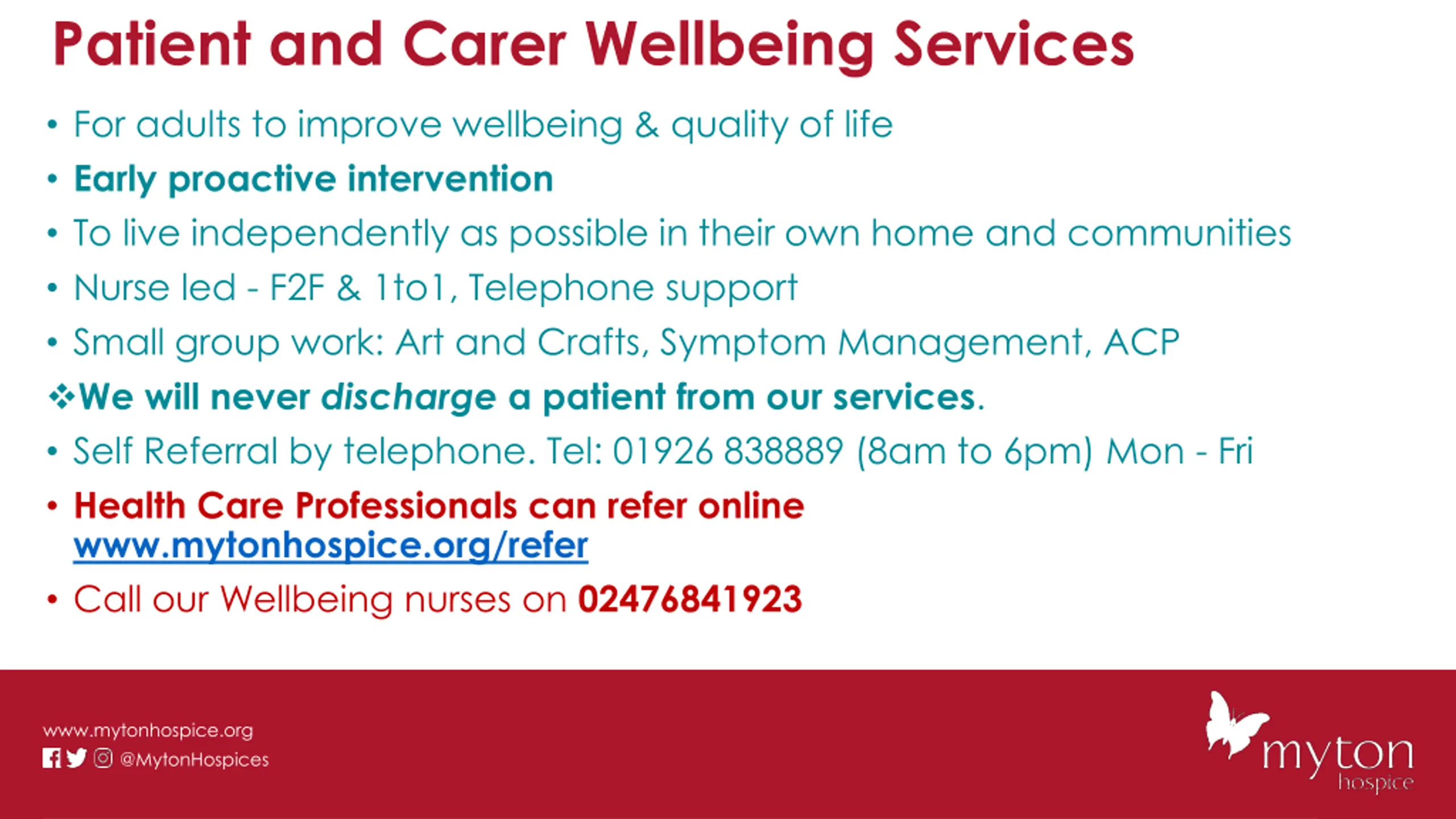 Patient and Carer Wellbeing Services

• For adults to improve wellbeing & quality of life
• Early proactive intervention
• To live independently as possible in their own home and communities
• Nurse led - F2F & 1to1, Telephone support
• Small group work: Art and Crafts, Symptom Management, ACP
❖We will never discharge a patient from our services.
• Self Referral by telephone. Tel: 01926 838889 (8am to 6pm) Mon - Fri
• Health Care Professionals can refer online www.mytonhospice.org/refer
• Call our Wellbeing nurses on 02476841923

www.mytonhospice.org
@MytonHospices

myton hospice